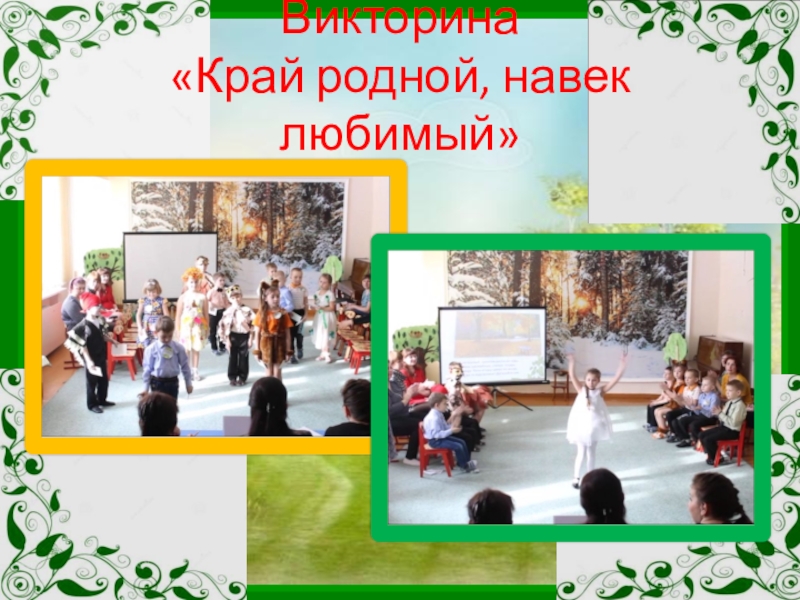 Викторина
«Край родной, навек любимый»